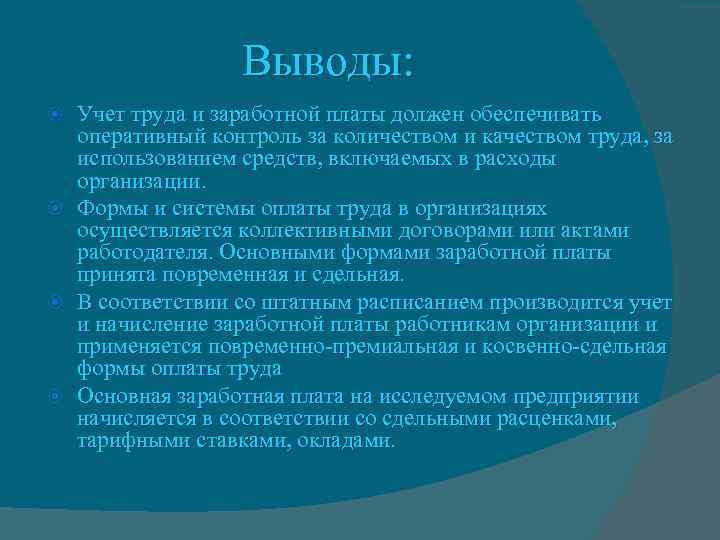 Выводы:

Учет труда и заработной платы должен обеспечивать оперативный контроль за количеством и качеством труда, за использованием средств, включаемых в расходы организации.

Формы и системы оплаты труда в организациях осуществляется коллективными договорами или актами работодателя. Основными формами заработной платы принята повременная и сдельная.

В соответствии со штатным расписанием производится учет и начисление заработной платы работникам организации и применяется повременно-премиальная и косвенно-сдельная формы оплаты труда

Основная заработная плата на исследуемом предприятии начисляется в соответствии со сдельными расценками, тарифными ставками, окладами.